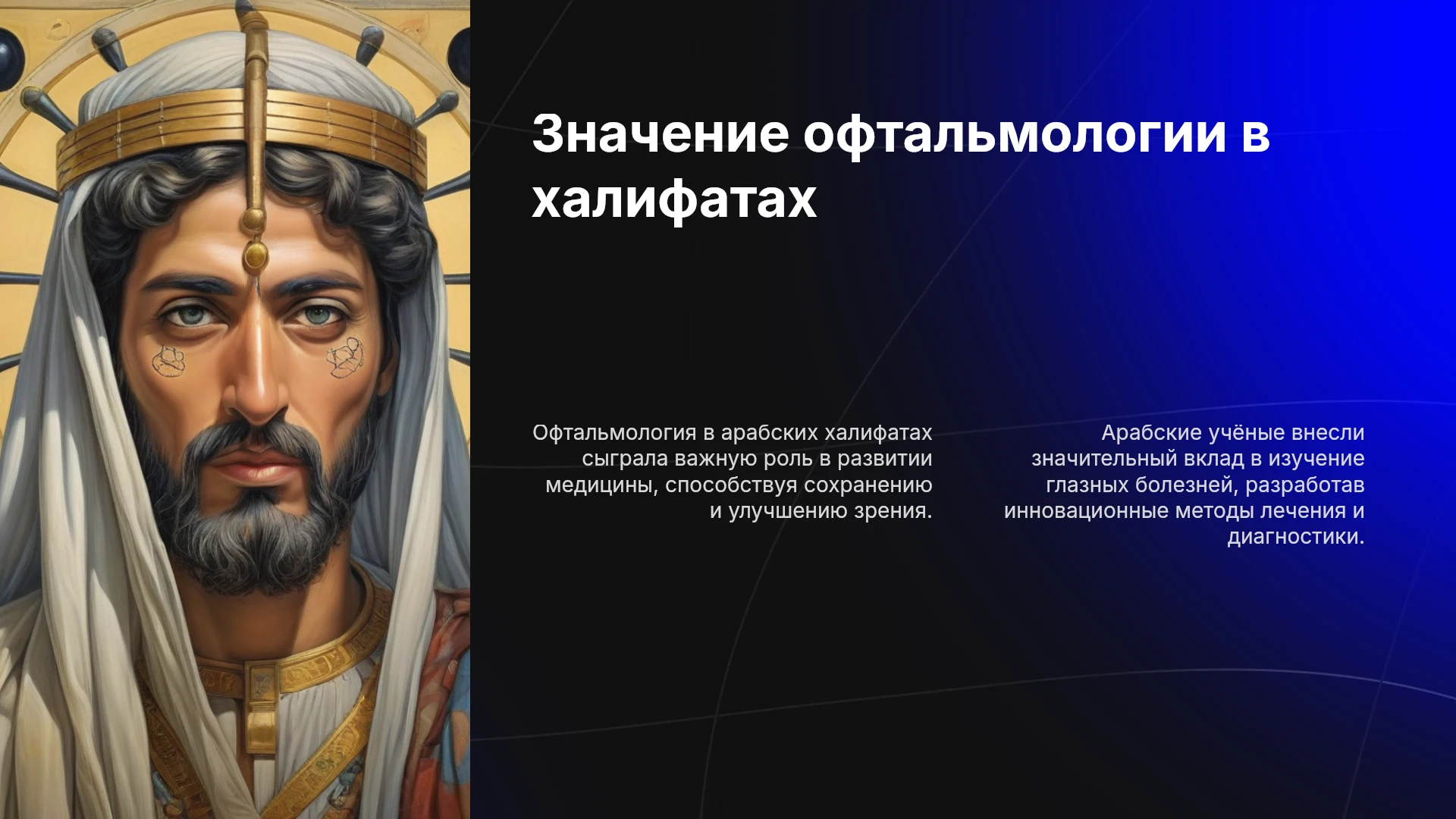 Значение офтальмологии в халифатах

Офтальмология в арабских халифатах сыграла важную роль в развитии медицины, способствуя сохранению и улучшению зрения.

Арабские учёные внесли значительный вклад в изучение глазных болезней, разработав инновационные методы лечения и диагностики.